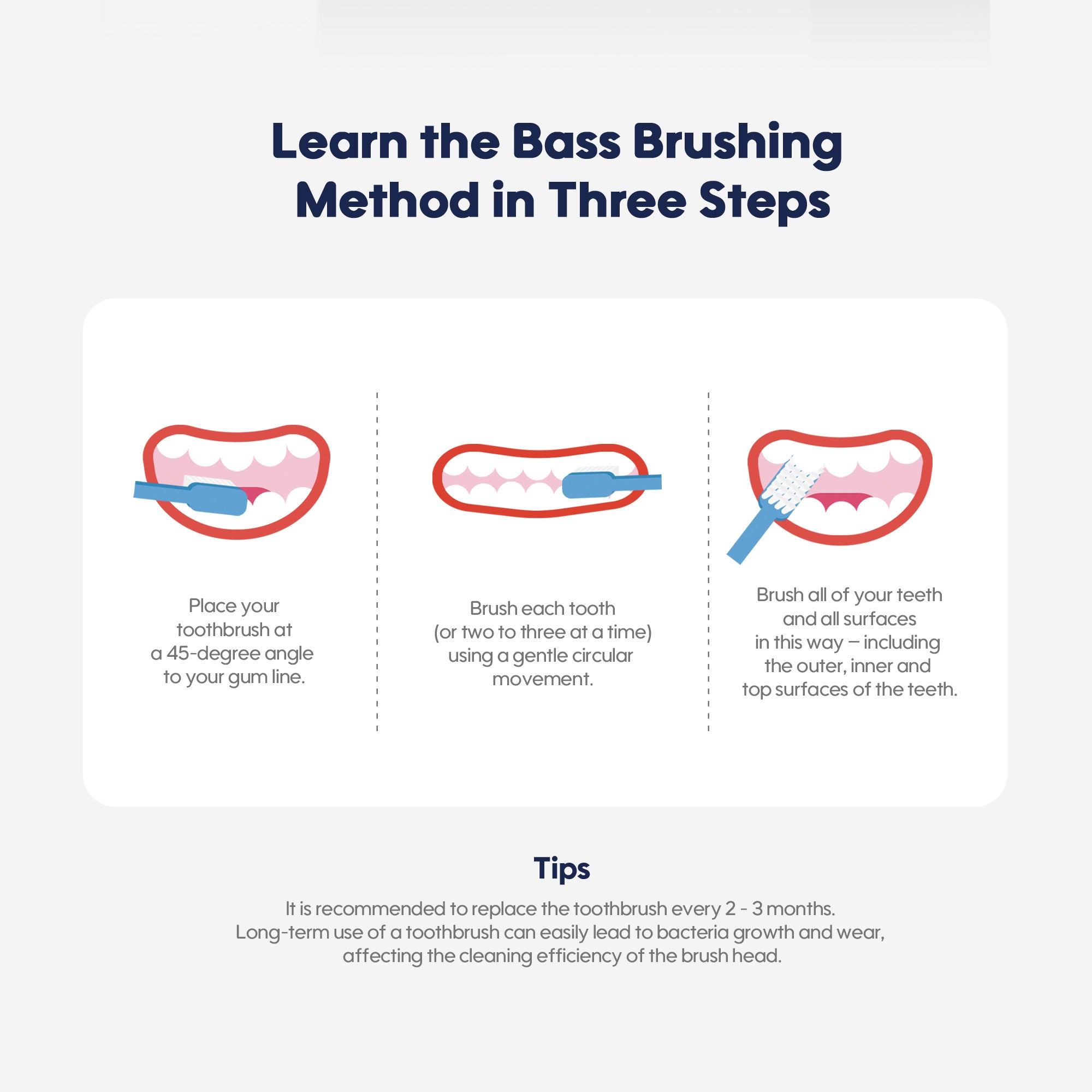 Learn the Bass Brushing Method in Three Steps

Place your toothbrush at a 45-degree angle to your gum line.

Brush each tooth (or two to three at a time) using a gentle circular movement.

Brush all of your teeth and all surfaces in this way – including the outer, inner and top surfaces of the teeth.

Tips

It is recommended to replace the toothbrush every 2 - 3 months.
Long-term use of a toothbrush can easily lead to bacteria growth and wear, affecting the cleaning efficiency of the brush head.